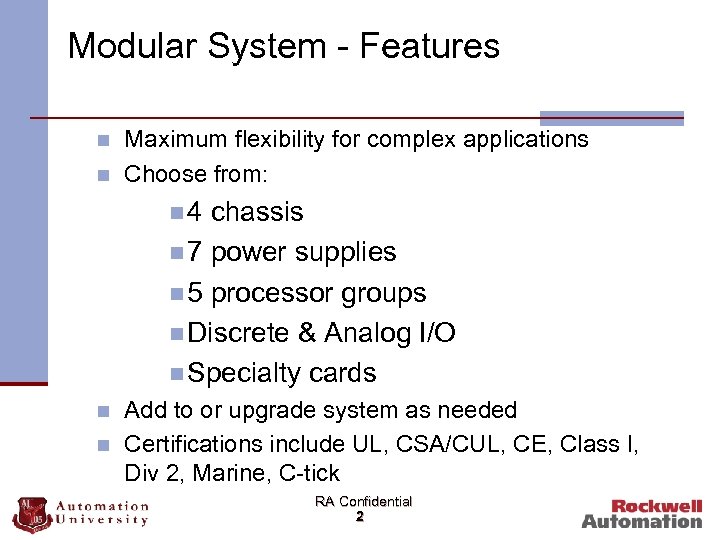 Modular System - Features

Maximum flexibility for complex applications

Choose from:

4 chassis

7 power supplies

5 processor groups

Discrete & Analog I/O

Specialty cards

Add to or upgrade system as needed

Certifications include UL, CSA/CUL, CE, Class I, Div 2, Marine, C-tick

AU 05 Automation University

RA Confidential
2

Rockwell Automation